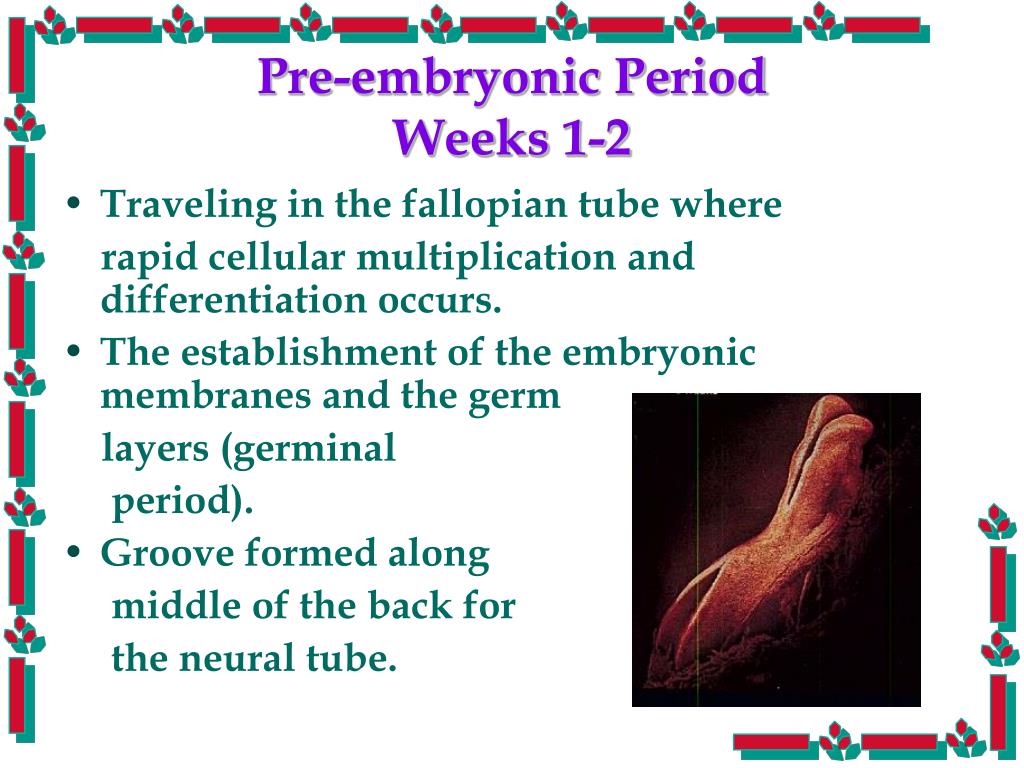 Pre-embryonic Period
Weeks 1-2

• Traveling in the fallopian tube where rapid cellular multiplication and differentiation occurs.
• The establishment of the embryonic membranes and the germ layers (germinal period).
• Groove formed along middle of the back for the neural tube.